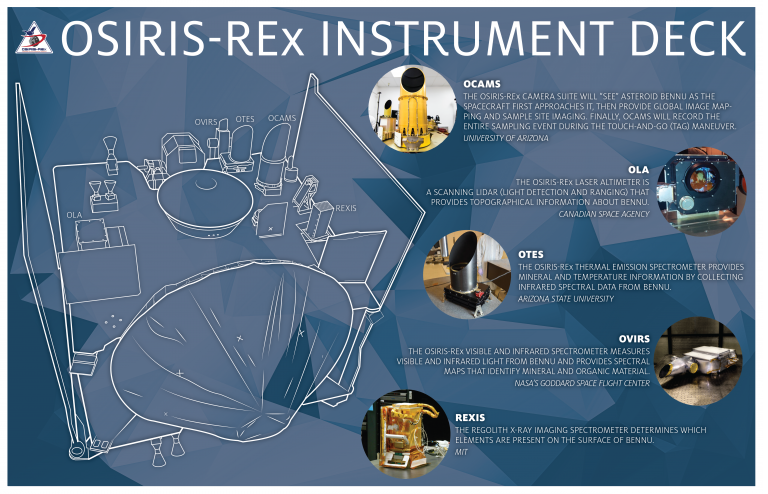 OSIRIS-REx

OSIRIS-REx INSTRUMENT DECK

OVIRS OTES OCAMS

OLA

REXIS

OCAMS
THE OSIRIS-REx CAMERA SUITE WILL "SEE" ASTEROID BENNU AS THE SPACECRAFT FIRST APPROACHES IT, THEN PROVIDE GLOBAL IMAGE MAPPING AND SAMPLE SITE IMAGING. FINALLY, OCAMS WILL RECORD THE ENTIRE SAMPLING EVENT DURING THE TOUCH-AND-GO (TAG) MANEUVER.
UNIVERSITY OF ARIZONA

OLA
THE OSIRIS-REx LASER ALTIMETER IS A SCANNING LIDAR (LIGHT DETECTION AND RANGING) THAT PROVIDES TOPOGRAPHICAL INFORMATION ABOUT BENNU.
CANADIAN SPACE AGENCY

OTES
THE OSIRIS-REx THERMAL EMISSION SPECTROMETER PROVIDES MINERAL AND TEMPERATURE INFORMATION BY COLLECTING INFRARED SPECTRAL DATA FROM BENNU.
ARIZONA STATE UNIVERSITY

OVIRS
THE OSIRIS-REx VISIBLE AND INFRARED SPECTROMETER MEASURES VISIBLE AND INFRARED LIGHT FROM BENNU AND PROVIDES SPECTRAL MAPS THAT IDENTIFY MINERAL AND ORGANIC MATERIAL.
NASA'S GODDARD SPACE FLIGHT CENTER

REXIS
THE REGOLITH X-RAY IMAGING SPECTROMETER DETERMINES WHICH ELEMENTS ARE PRESENT ON THE SURFACE OF BENNU.
MIT